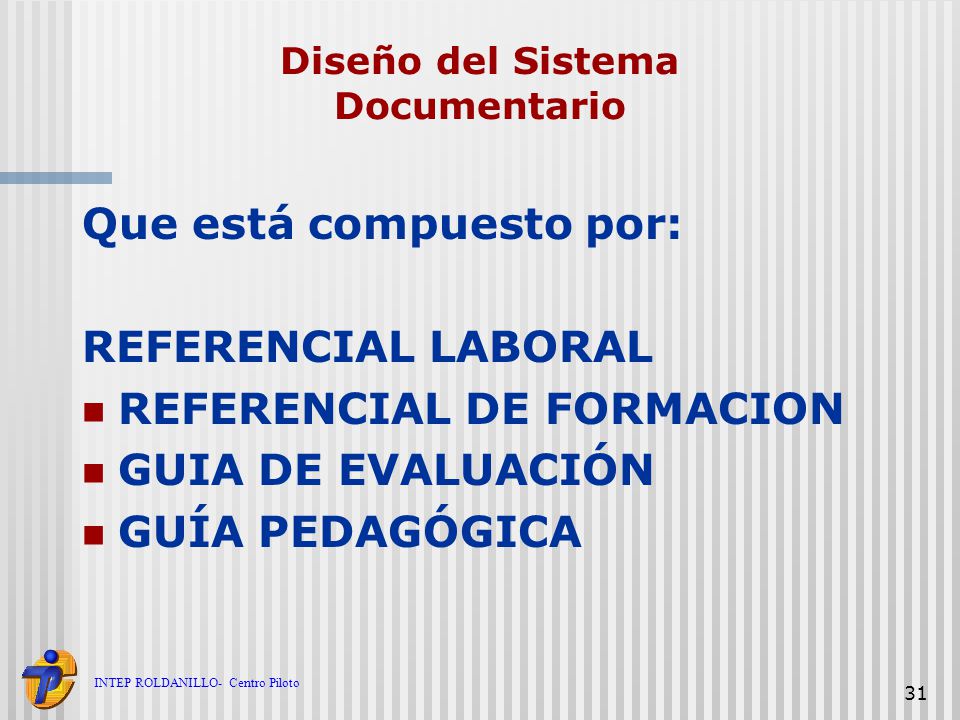 Diseño del Sistema Documentario

Que está compuesto por:

REFERENCIAL LABORAL
- REFERENCIAL DE FORMACION
- GUIA DE EVALUACIÓN
- GUÍA PEDAGÓGICA

INTEP ROLDANILLO- Centro Piloto

31